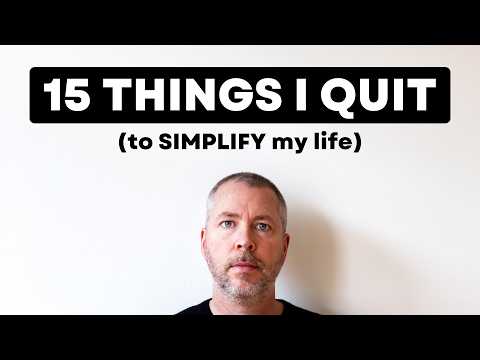 15 THINGS I QUIT
(to SIMPLIFY my life)